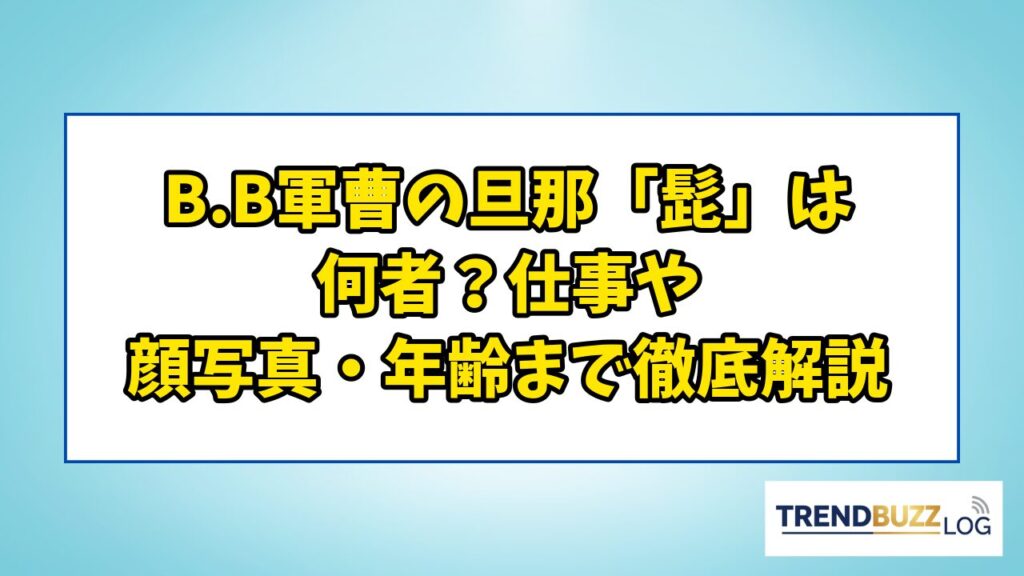 B.B軍曹の旦那「髭」は
何者？仕事や
顔写真・年齢まで徹底解説

TRENDBUZZ LOG